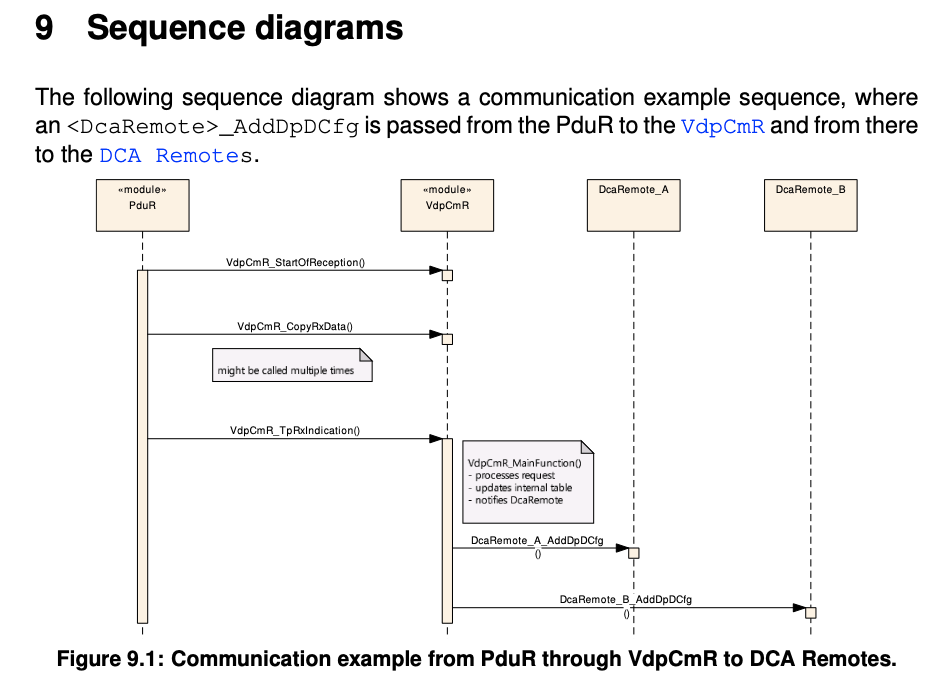 9 Sequence diagrams

The following sequence diagram shows a communication example sequence, where an <DcaRemote>_AddDpDCfg is passed from the PduR to the VdpCmR and from there to the DCA Remotes.

«module»
PduR

«module»
VdpCmR

DcaRemote_A

DcaRemote_B

VdpCmR_StartOfReception()

VdpCmR_CopyRxData()

might be called multiple times

VdpCmR_TpRxIndication()

VdpCmR_MainFunction()
- processes request
- updates internal table
- notifies DcaRemote

DcaRemote_A_AddDpDCfg
()

DcaRemote_B_AddDpDCfg
()

Figure 9.1: Communication example from PduR through VdpCmR to DCA Remotes.